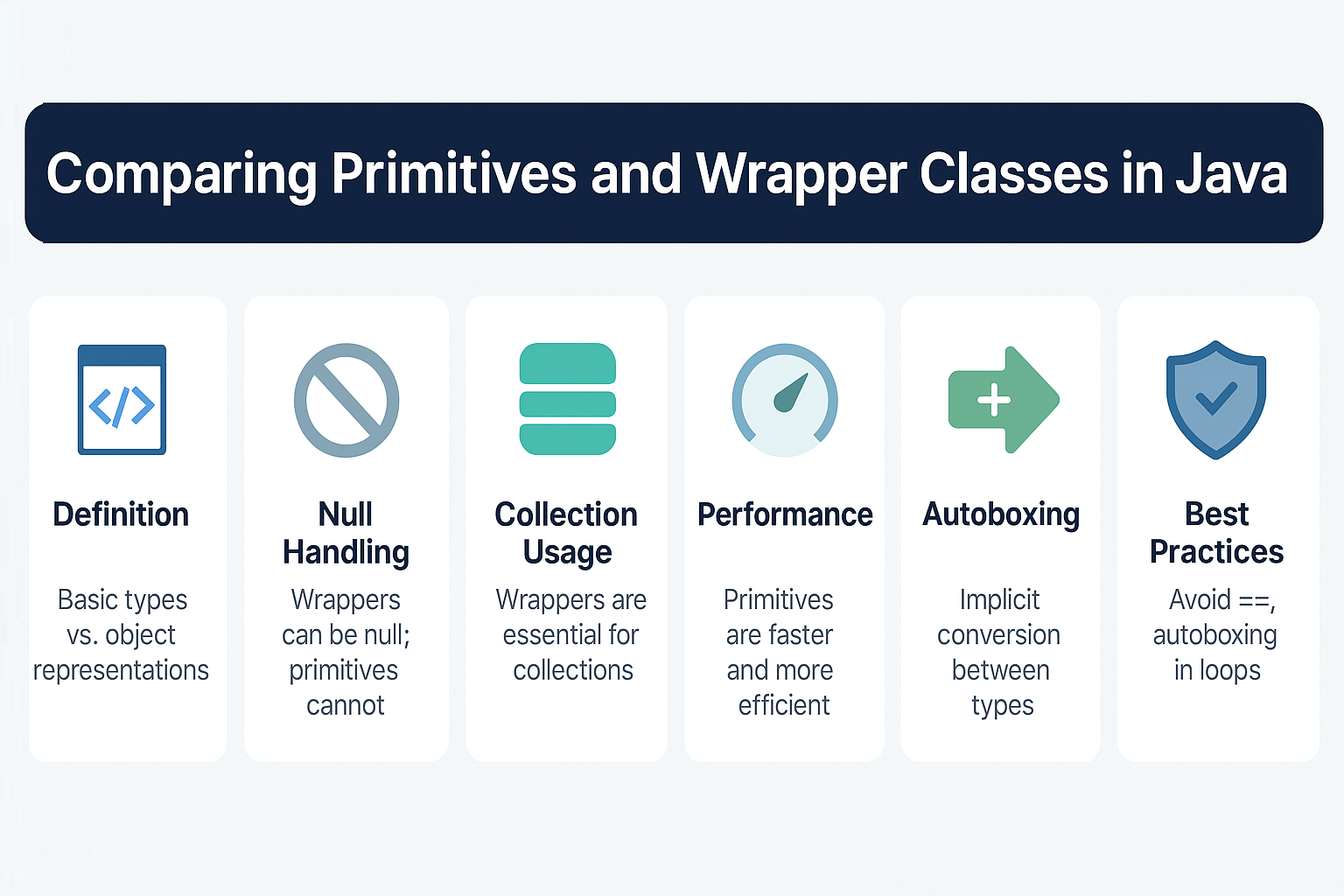 Comparing Primitives and Wrapper Classes in Java

</>

Definition

Basic types vs. object representations

Null Handling

Wrappers can be null; primitives cannot

Collection Usage

Wrappers are essential for collections

Performance

Primitives are faster and more efficient

+

Autoboxing

Implicit conversion between types

Best Practices

Avoid ==, autoboxing in loops